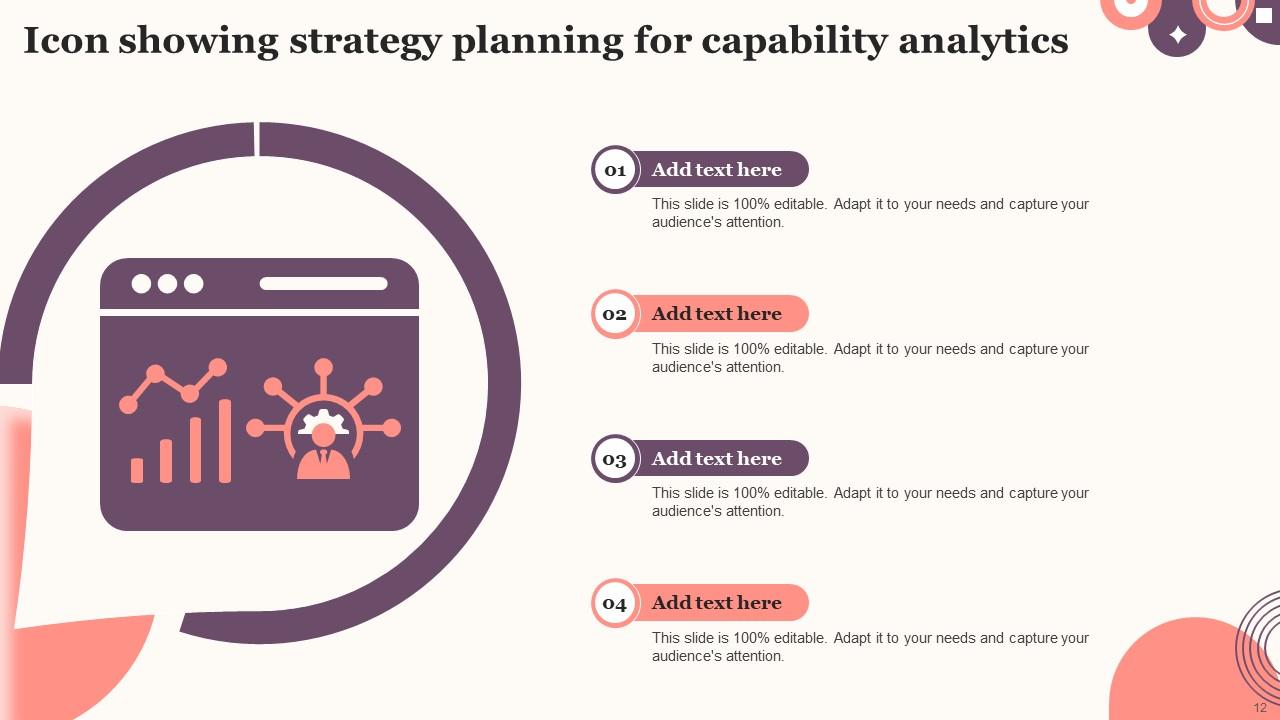 Icon showing strategy planning for capability analytics

01 Add text here

This slide is 100% editable. Adapt it to your needs and capture your audience's attention.

02 Add text here

This slide is 100% editable. Adapt it to your needs and capture your audience's attention.

03 Add text here

This slide is 100% editable. Adapt it to your needs and capture your audience's attention.

04 Add text here

This slide is 100% editable. Adapt it to your needs and capture your audience's attention.

12